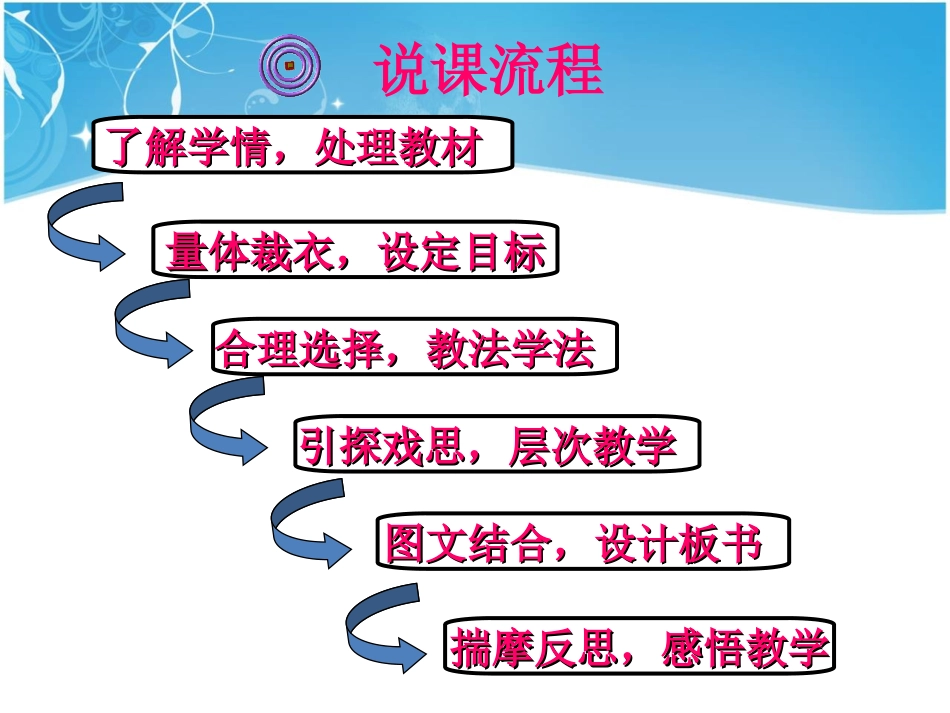 说课流程

了解学情，处理教材

量体裁衣，设定目标

合理选择，教法学法

引探戏思，层次教学

图文结合，设计板书

揣摩反思，感悟教学